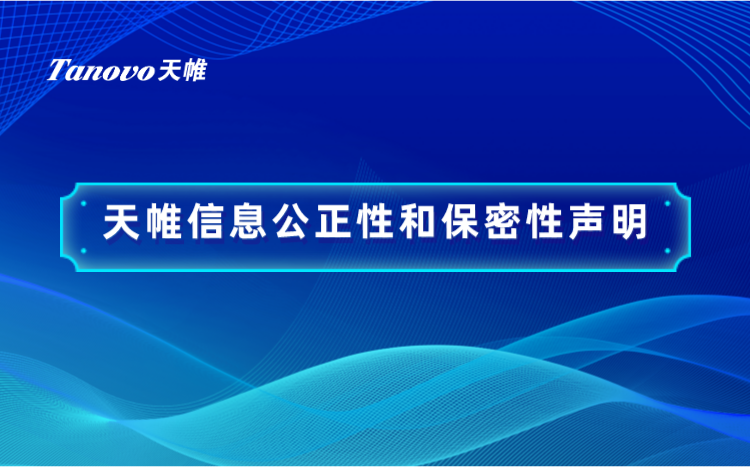 Tanovo天帷

天帷信息公正性和保密性声明